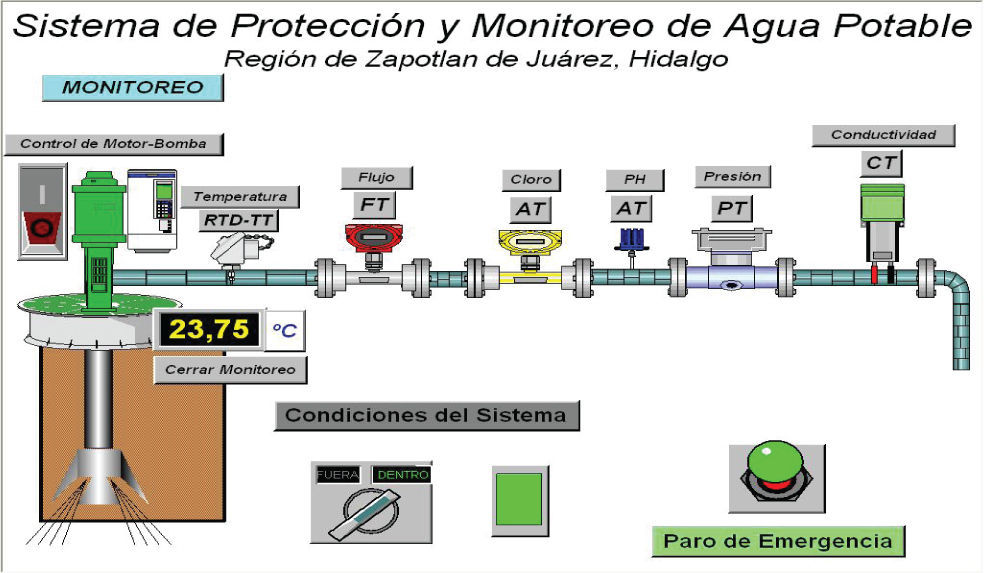 Sistema de Protección y Monitoreo de Agua Potable
Región de Zapotlan de Juárez, Hidalgo

MONITOREO

Control de Motor-Bomba

Temperatura
RTD-TT

Flujo
FT

Cloro
AT

PH
AT

Presión
PT

Conductividad
CT

23,75 °C

Cerrar Monitoreo

Condiciones del Sistema

FUERA DENTRO

Paro de Emergencia